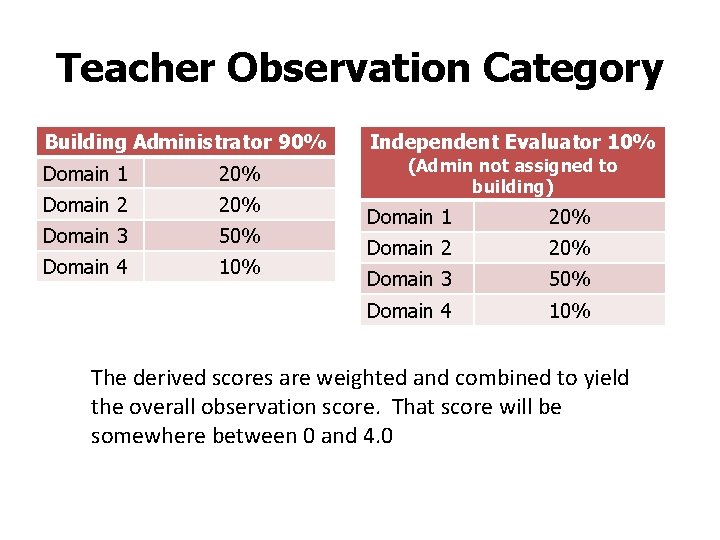 Teacher Observation Category

| Building Administrator 90% | |
|---|---|
| Domain 1 | 20% |
| Domain 2 | 20% |
| Domain 3 | 50% |
| Domain 4 | 10% |

| Independent Evaluator 10% (Admin not assigned to building) | |
|---|---|
| Domain 1 | 20% |
| Domain 2 | 20% |
| Domain 3 | 50% |
| Domain 4 | 10% |

The derived scores are weighted and combined to yield the overall observation score. That score will be somewhere between 0 and 4.0